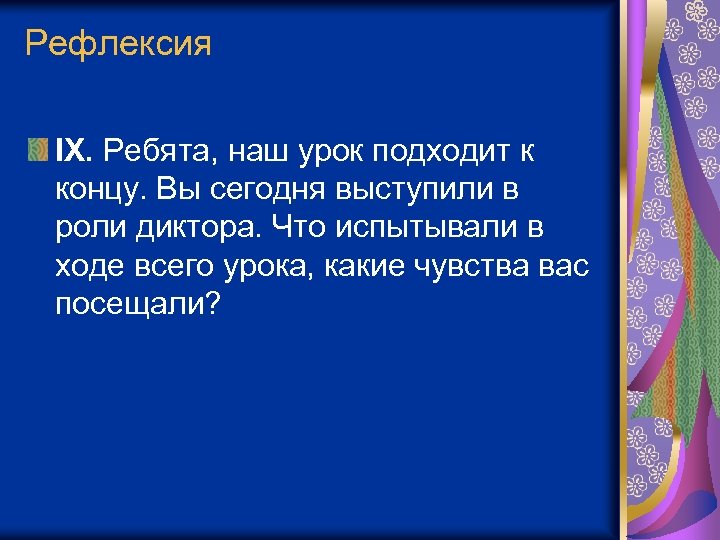 Рефлексия

IX. Ребята, наш урок подходит к концу. Вы сегодня выступили в роли диктора. Что испытывали в ходе всего урока, какие чувства вас посещали?